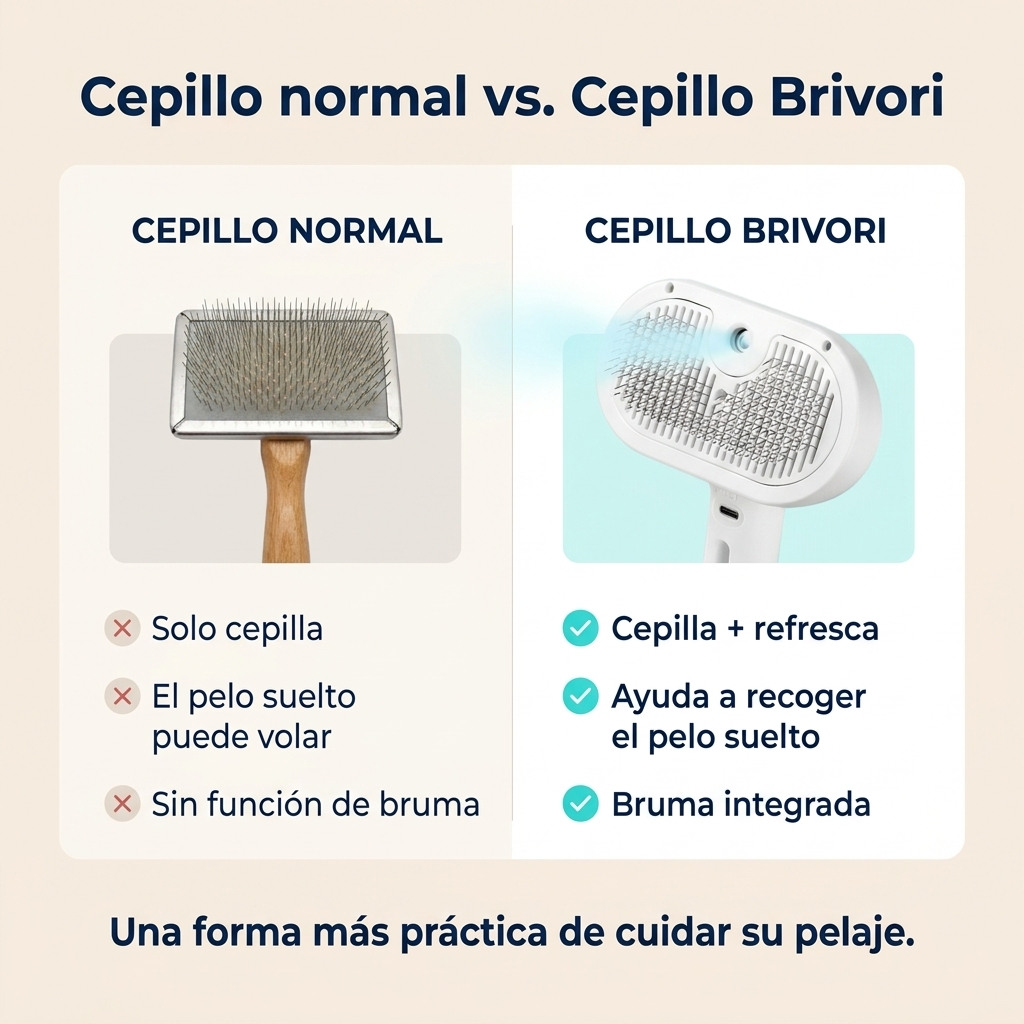 Cepillo normal vs. Cepillo Brivori

CEPILLO NORMAL

Solo cepilla

El pelo suelto puede volar

Sin función de bruma

CEPILLO BRIVORI

Cepilla + refresca

Ayuda a recoger el pelo suelto

Bruma integrada

Una forma más práctica de cuidar su pelaje.